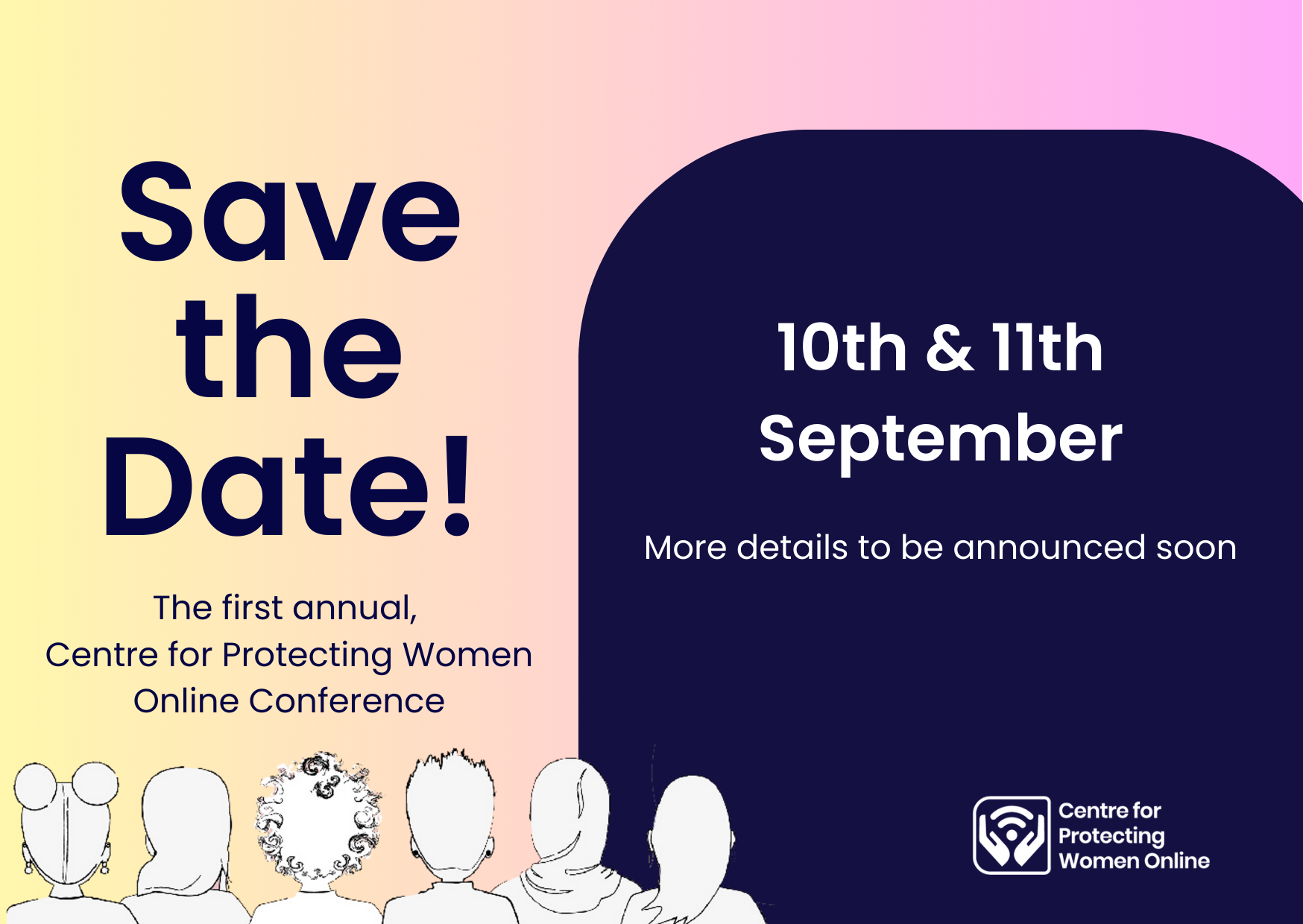 Save the Date!

The first annual, Centre for Protecting Women Online Conference

10th & 11th September

More details to be announced soon

Centre for Protecting Women Online